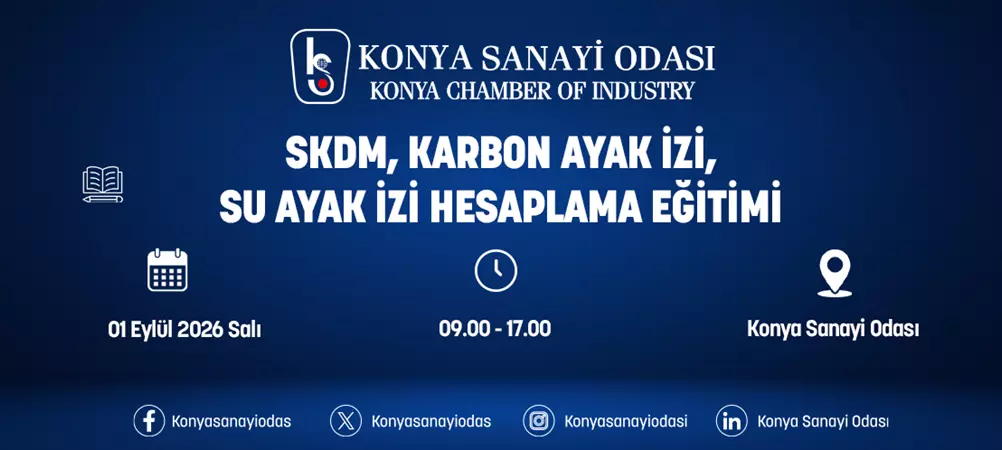 KONYA SANAYİ ODASI
KONYA CHAMBER OF INDUSTRY

SKDM, KARBON AYAK İZİ, SU AYAK İZİ HESAPLAMA EĞİTİMİ

01 Eylül 2026 Salı

09.00 - 17.00

Konya Sanayi Odası

Konyasanayiodas

Konyasanayiodas

Konyasanayiodasi

Konya Sanayi Odası